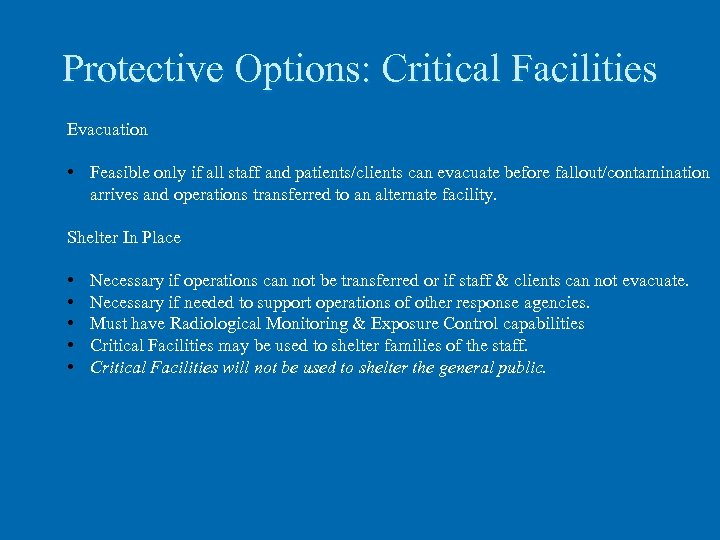 Protective Options: Critical Facilities

Evacuation

• Feasible only if all staff and patients/clients can evacuate before fallout/contamination arrives and operations transferred to an alternate facility.

Shelter In Place

• Necessary if operations can not be transferred or if staff & clients can not evacuate.
• Necessary if needed to support operations of other response agencies.
• Must have Radiological Monitoring & Exposure Control capabilities
• Critical Facilities may be used to shelter families of the staff.
• Critical Facilities will not be used to shelter the general public.